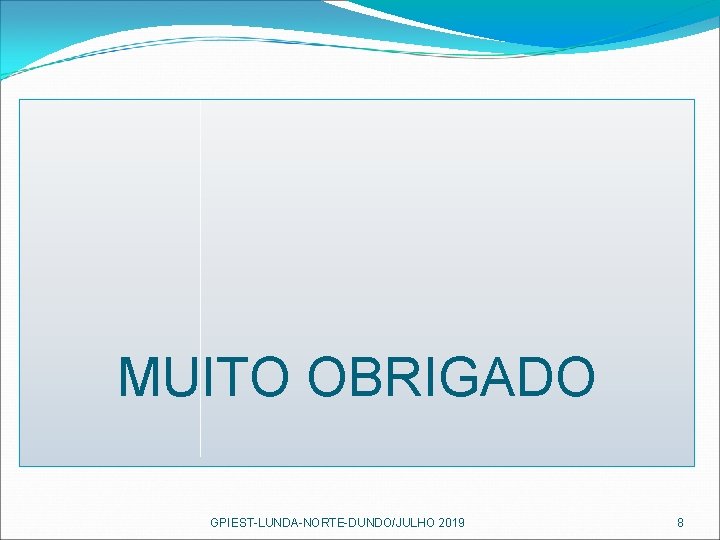 MUITO OBRIGADO

GPIEST-LUNDA-NORTE-DUNDO/JULHO 2019

8